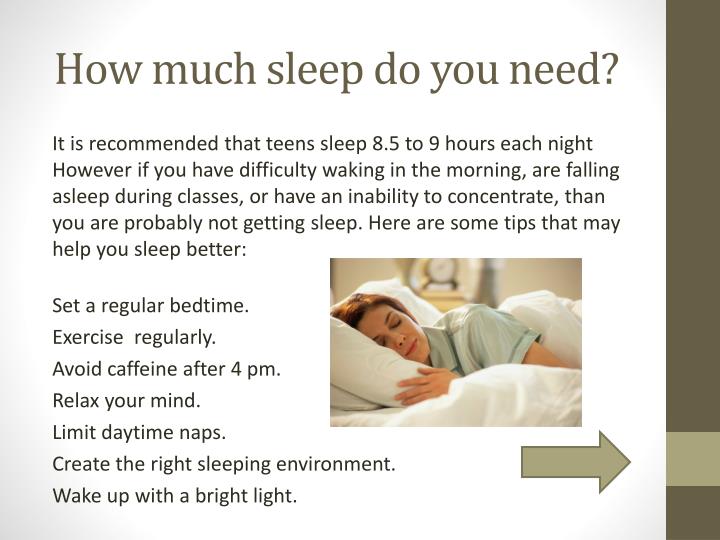 How much sleep do you need?

It is recommended that teens sleep 8.5 to 9 hours each night However if you have difficulty waking in the morning, are falling asleep during classes, or have an inability to concentrate, than you are probably not getting sleep. Here are some tips that may help you sleep better:

Set a regular bedtime.
Exercise regularly.
Avoid caffeine after 4 pm.
Relax your mind.
Limit daytime naps.
Create the right sleeping environment.
Wake up with a bright light.